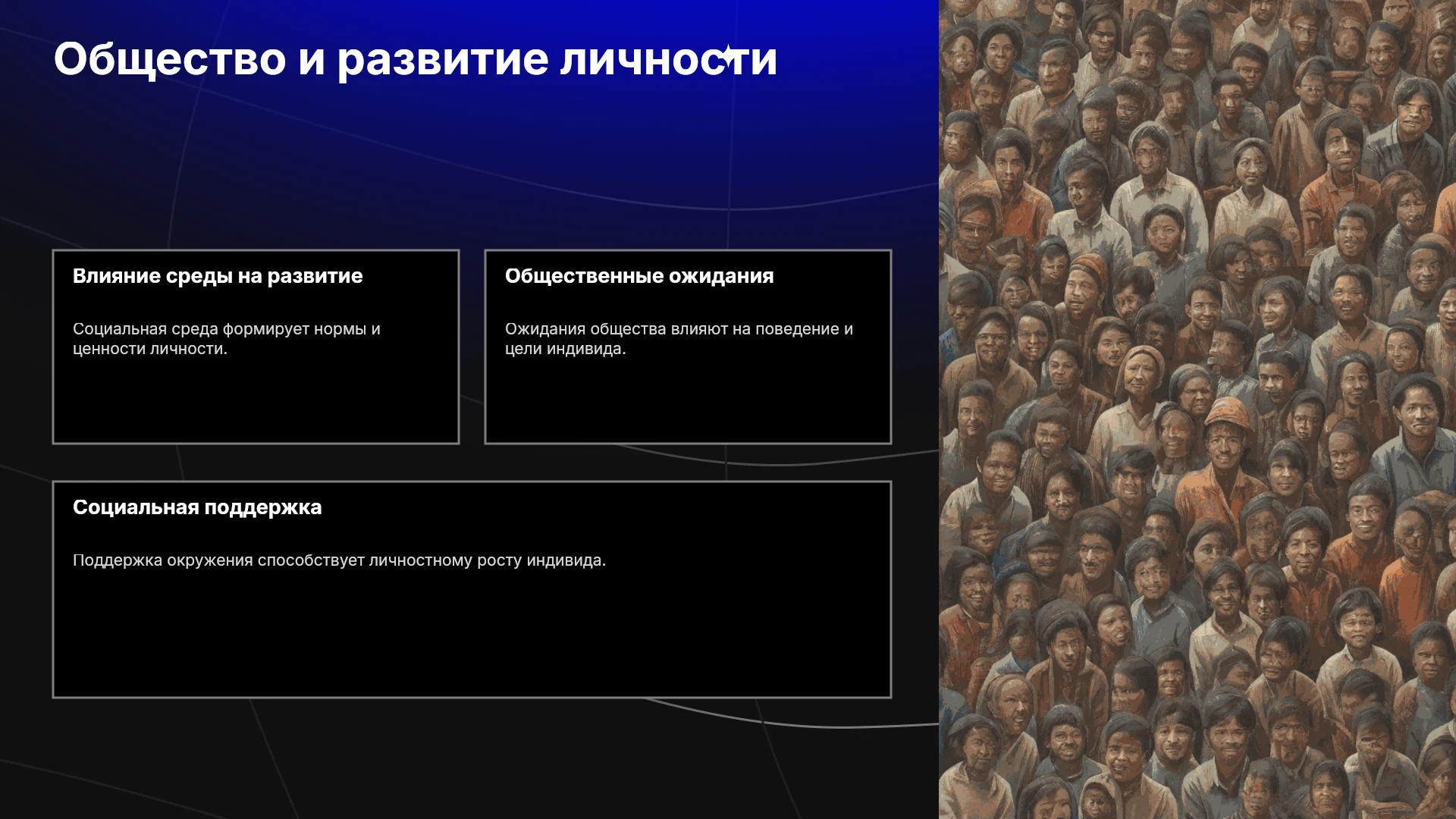 Общество и развитие личности

Влияние среды на развитие

Социальная среда формирует нормы и ценности личности.

Общественные ожидания

Ожидания общества влияют на поведение и цели индивида.

Социальная поддержка

Поддержка окружения способствует личностному росту индивида.